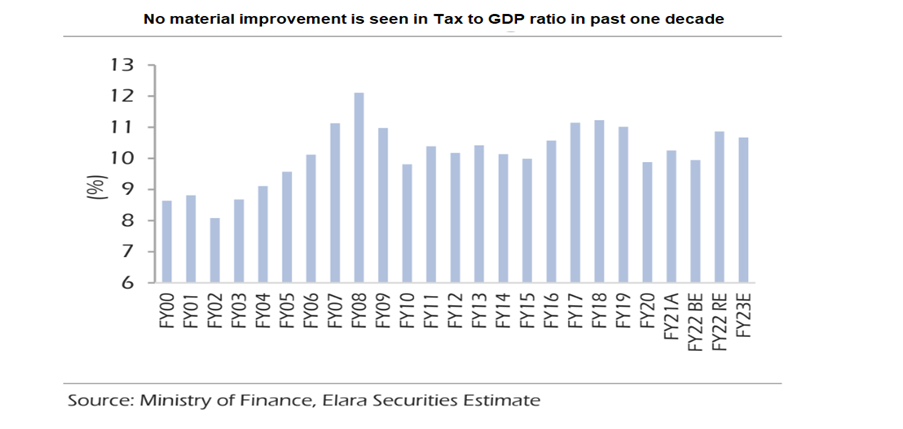 No material improvement is seen in Tax to GDP ratio in past one decade

13
12
11
10
9
8
7
6

(%)

FY00
FY01
FY02
FY03
FY04
FY05
FY06
FY07
FY08
FY09
FY10
FY11
FY12
FY13
FY14
FY15
FY16
FY17
FY18
FY19
FY20
FY21A
FY22 BE
FY22 RE
FY23E

Source: Ministry of Finance, Elara Securities Estimate